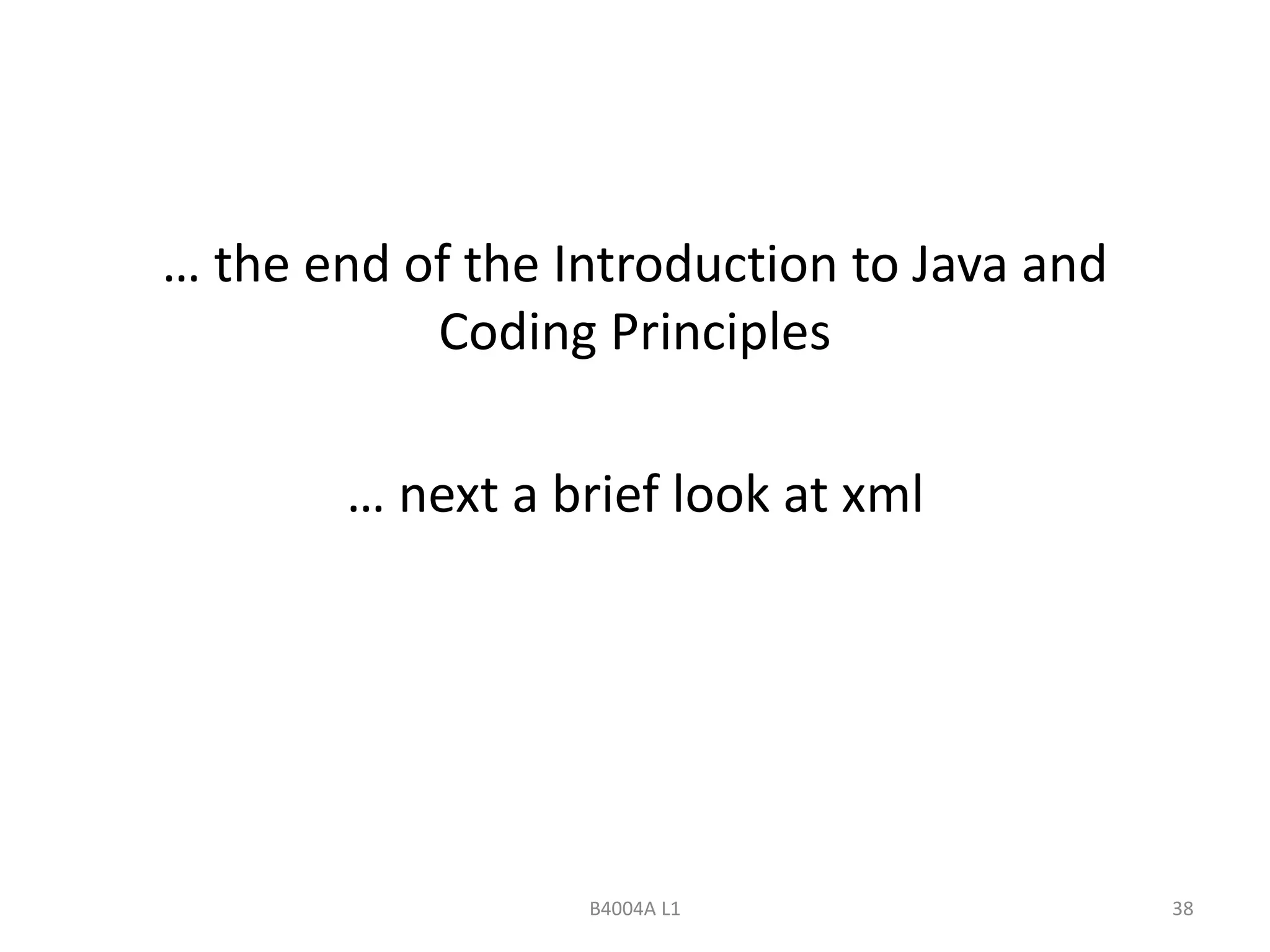 … the end of the Introduction to Java and Coding Principles

… next a brief look at xml

B4004A L1

38